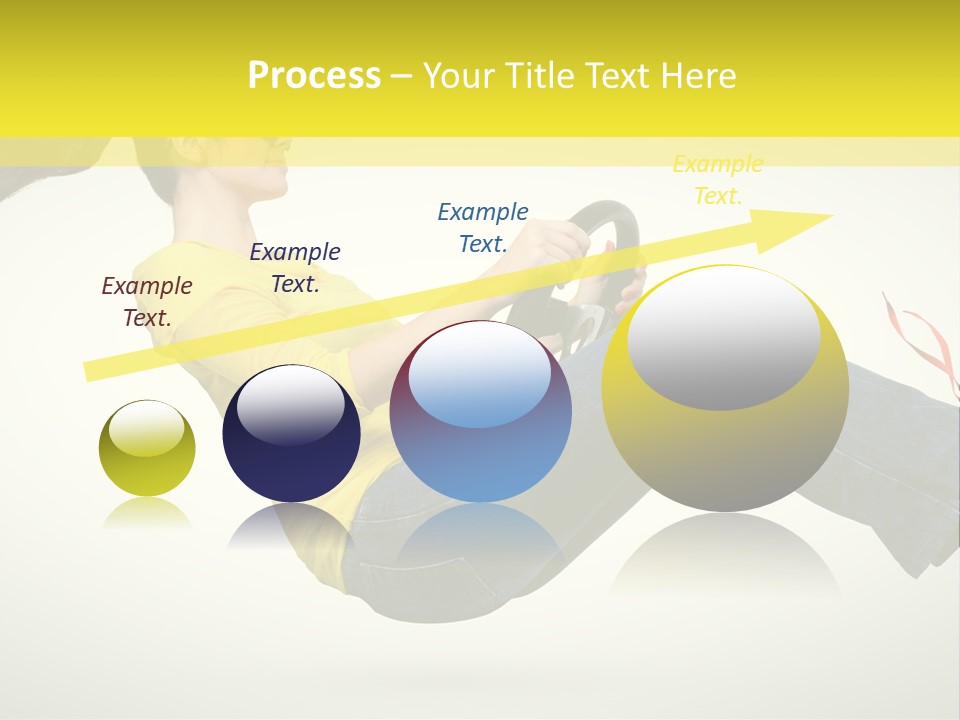 Process – Your Title Text Here

Example Text.

Example Text.

Example Text.

Example Text.